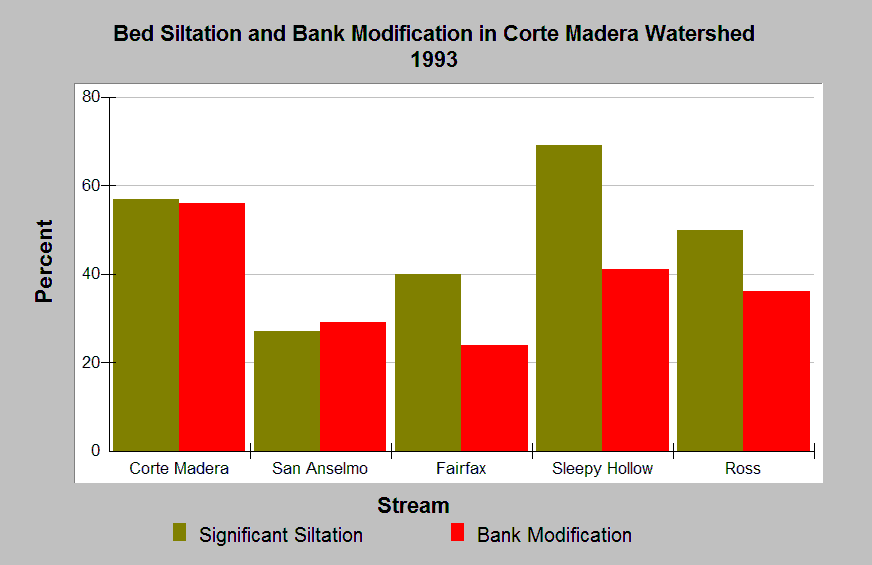 Bed Siltation and Bank Modification in Corte Madera Watershed
1993

Percent

80
60
40
20
0

Corte Madera
San Anselmo
Fairfax
Sleepy Hollow
Ross

Stream

Significant Siltation
Bank Modification